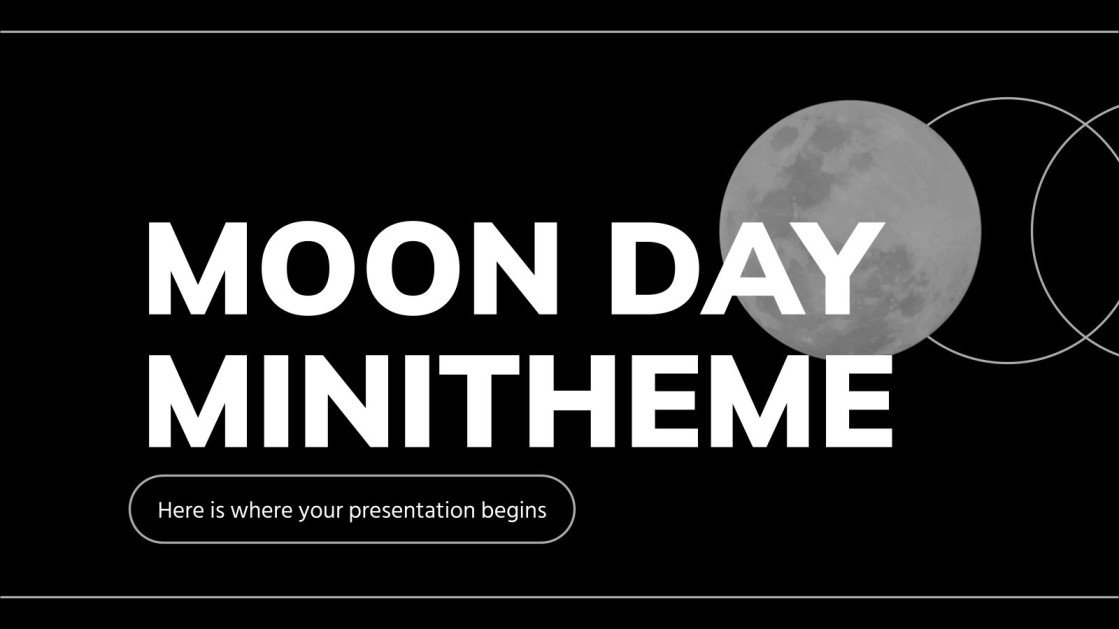 MOON DAY MINITHEME

Here is where your presentation begins